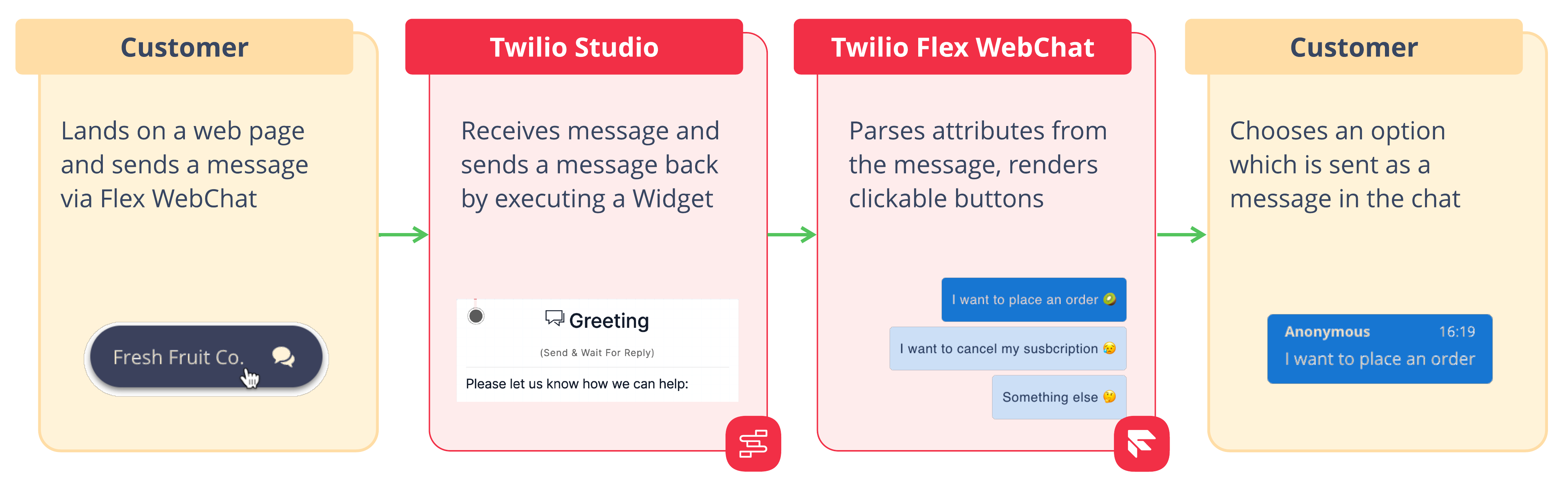 Customer

Lands on a web page and sends a message via Flex WebChat

Fresh Fruit Co.

Twilio Studio

Receives message and sends a message back by executing a Widget

Greeting

(Send & Wait For Reply)

Please let us know how we can help:

Twilio Flex WebChat

Parses attributes from the message, renders clickable buttons

I want to place an order 🥝

I want to cancel my susbcription 😔

Something else 🤔

Customer

Chooses an option which is sent as a message in the chat

Anonymous 16:19

I want to place an order